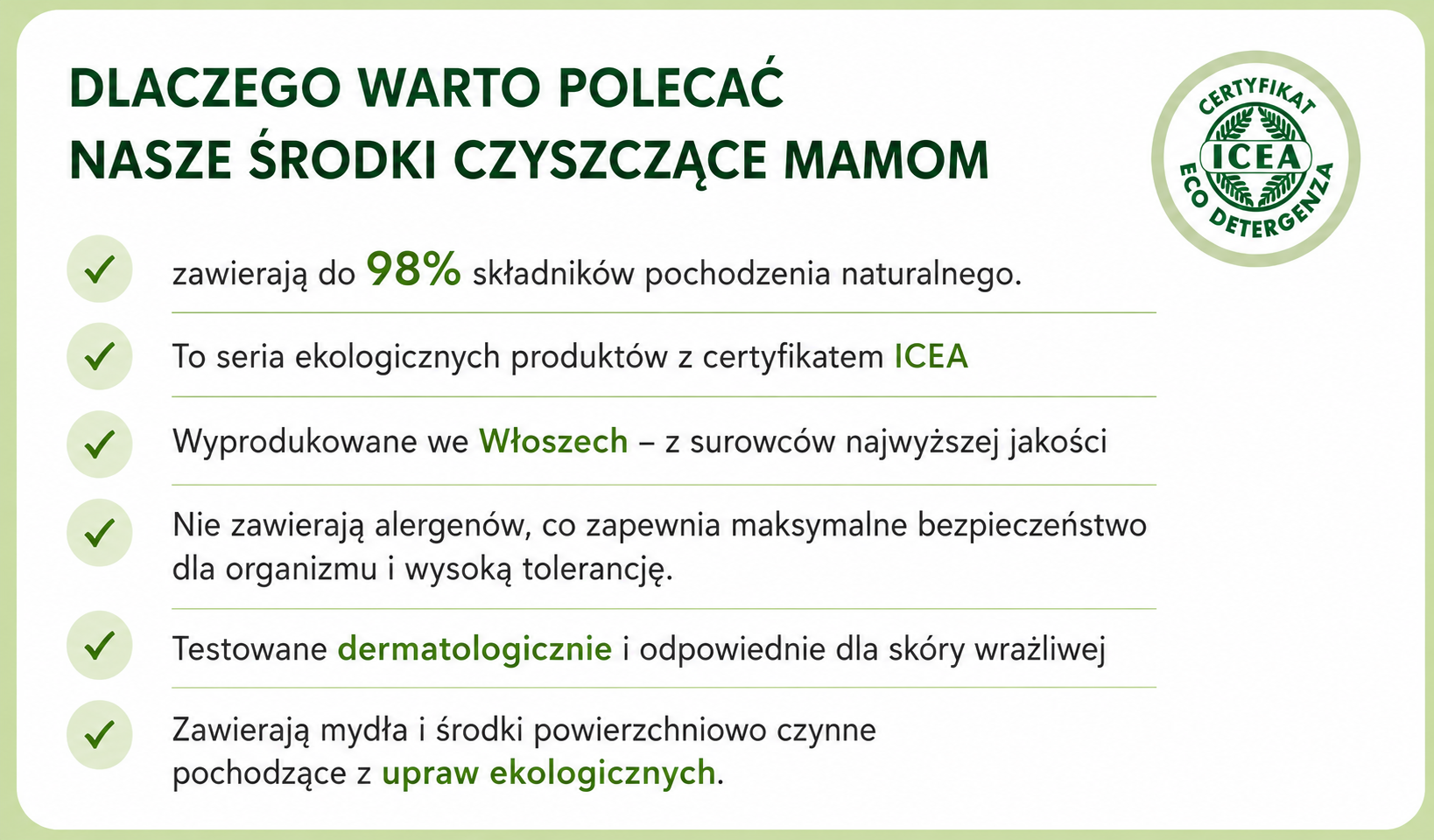 DLACZEGO WARTO POLECAĆ NASZE ŚRODKI CZYSZCZĄCE MAMOM

CERTYFIKAT
ICEA
ECO DETERGENZA

zawierają do 98% składników pochodzenia naturalnego.

To seria ekologicznych produktów z certyfikatem ICEA

Wyprodukowane we Włoszech – z surowców najwyższej jakości

Nie zawierają alergenów, co zapewnia maksymalne bezpieczeństwo dla organizmu i wysoką tolerancję.

Testowane dermatologicznie i odpowiednie dla skóry wrażliwej

Zawierają mydła i środki powierzchniowo czynne pochodzące z upraw ekologicznych.